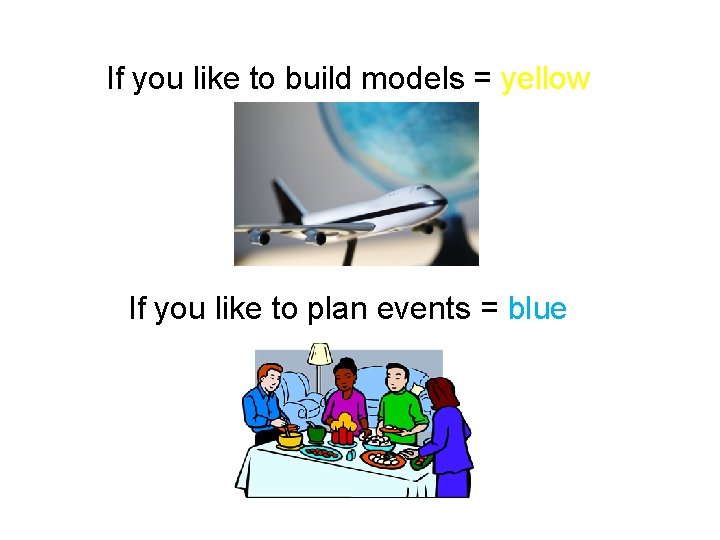 If you like to build models = yellow

If you like to plan events = blue